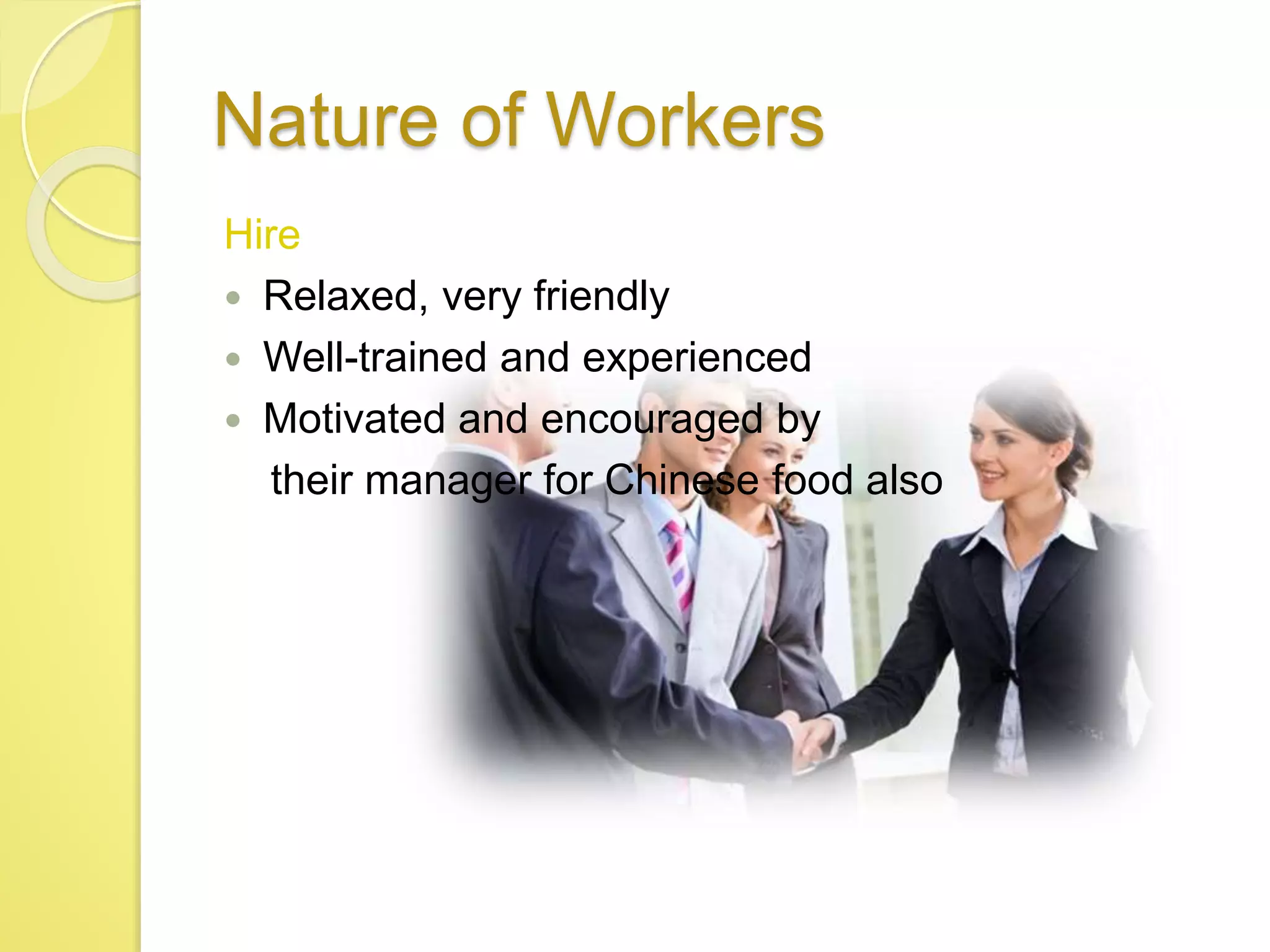 Nature of Workers

Hire

- Relaxed, very friendly
- Well-trained and experienced
- Motivated and encouraged by their manager for Chinese food also